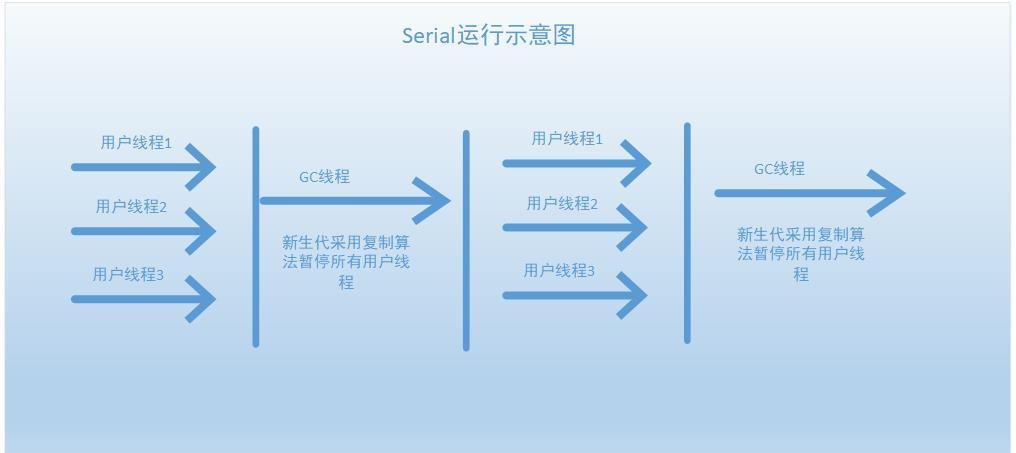 Serial运行示意图

用户线程1

用户线程2

用户线程3

GC线程

新生代采用复制算法暂停所有用户线程

用户线程1

用户线程2

用户线程3

GC线程

新生代采用复制算法暂停所有用户线程